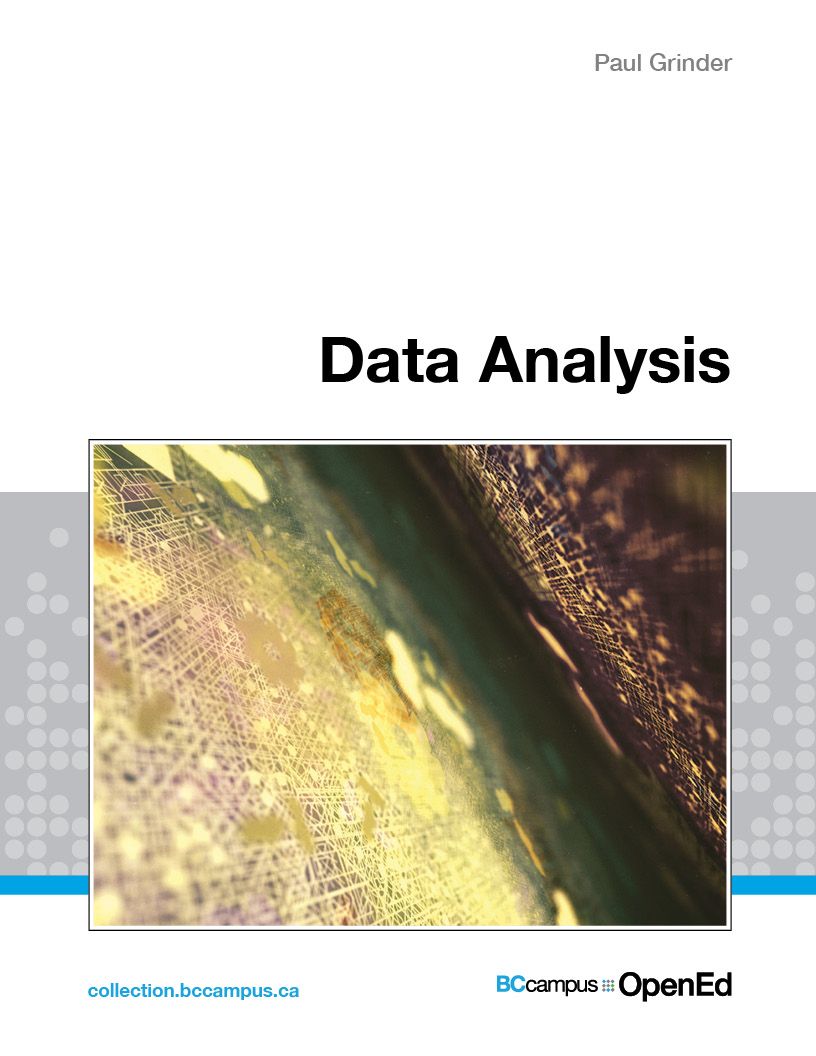 Paul Grinder

Data Analysis

collection.bccampus.ca

BCcampus OpenEd